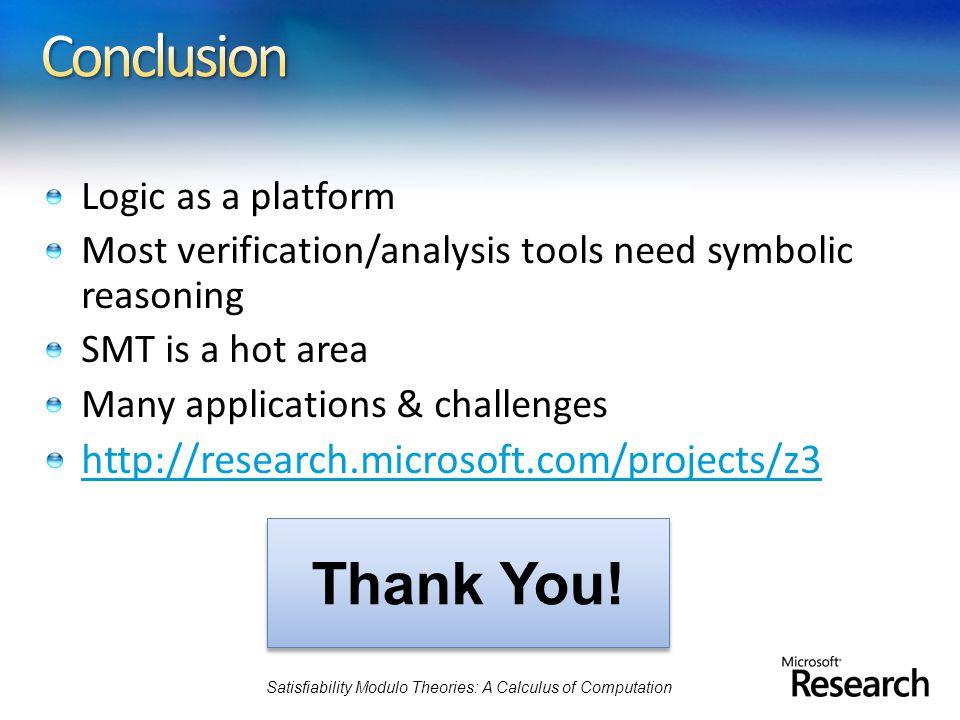 Conclusion

Logic as a platform

Most verification/analysis tools need symbolic reasoning

SMT is a hot area

Many applications & challenges

http://research.microsoft.com/projects/z3

Thank You!

Satisfiability Modulo Theories: A Calculus of Computation

Microsoft Research